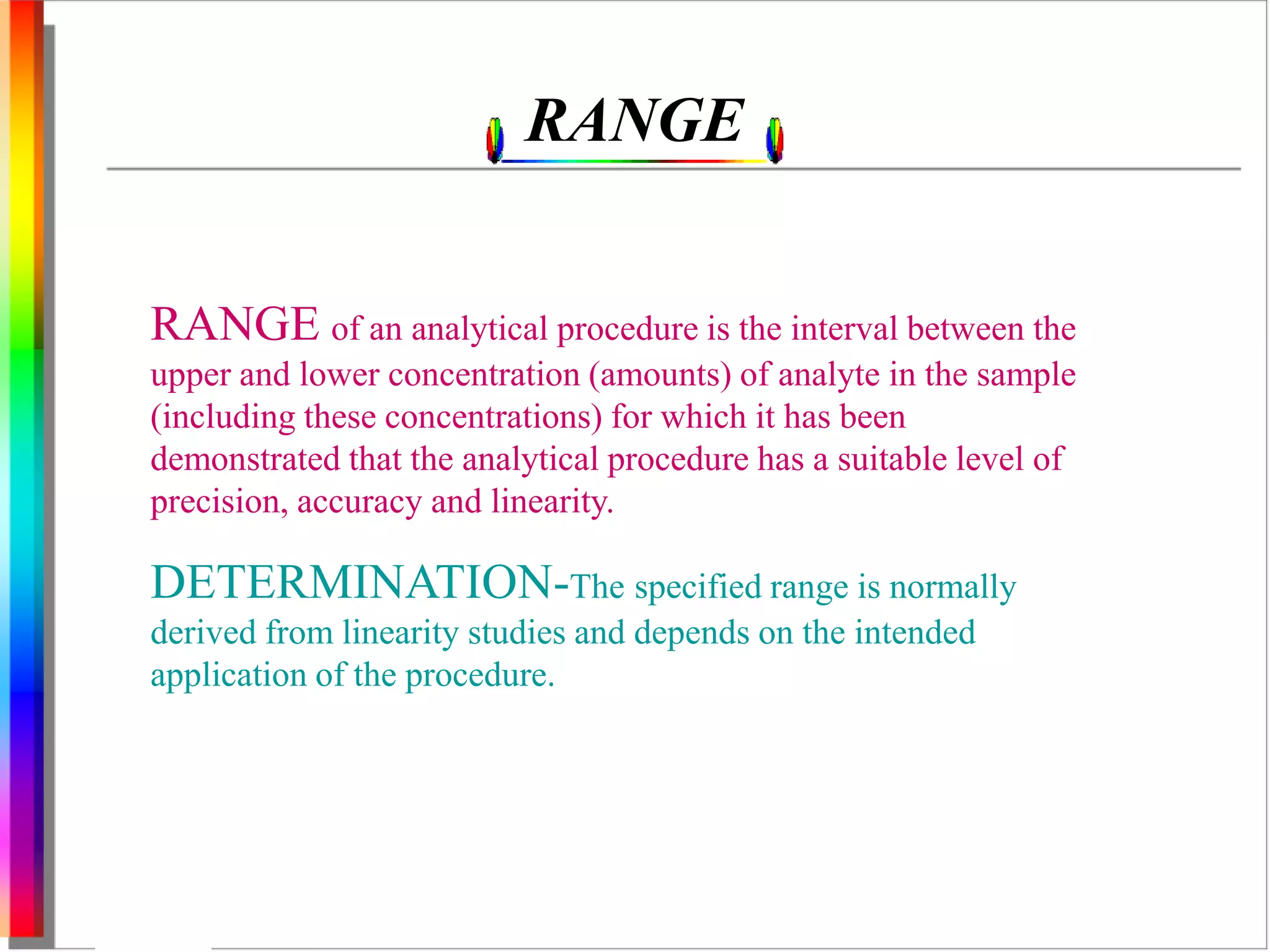 RANGE

RANGE of an analytical procedure is the interval between the upper and lower concentration (amounts) of analyte in the sample (including these concentrations) for which it has been demonstrated that the analytical procedure has a suitable level of precision, accuracy and linearity.

DETERMINATION-The specified range is normally derived from linearity studies and depends on the intended application of the procedure.